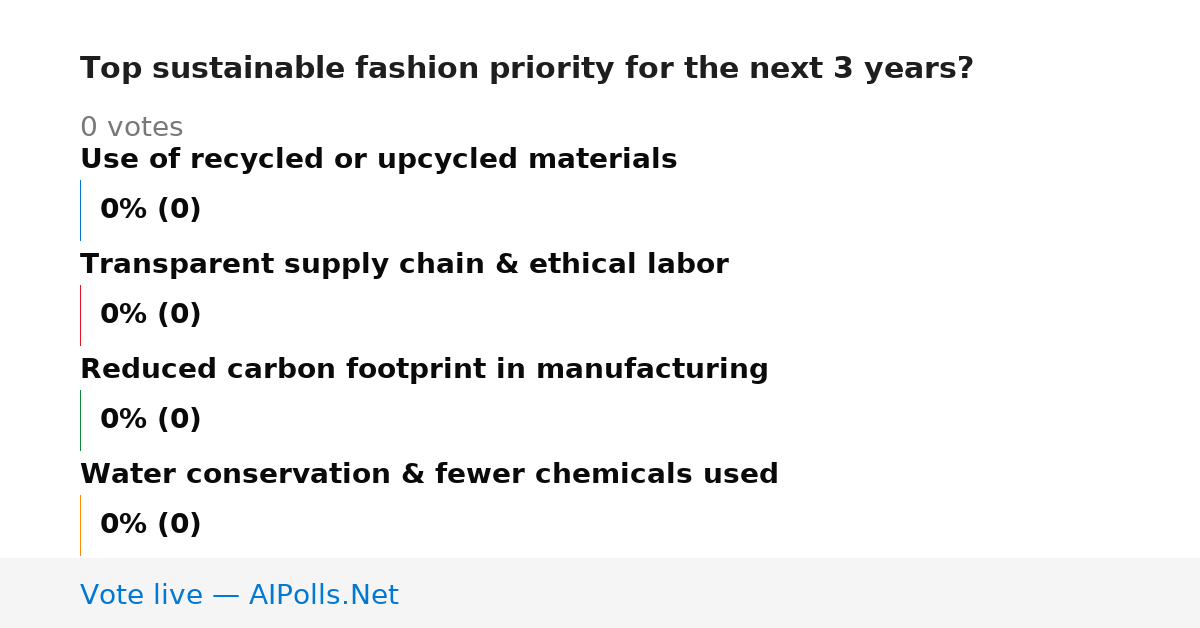 Top sustainable fashion priority for the next 3 years?

0 votes

Use of recycled or upcycled materials

0% (0)

Transparent supply chain & ethical labor

0% (0)

Reduced carbon footprint in manufacturing

0% (0)

Water conservation & fewer chemicals used

0% (0)

Vote live — AIPolls.Net